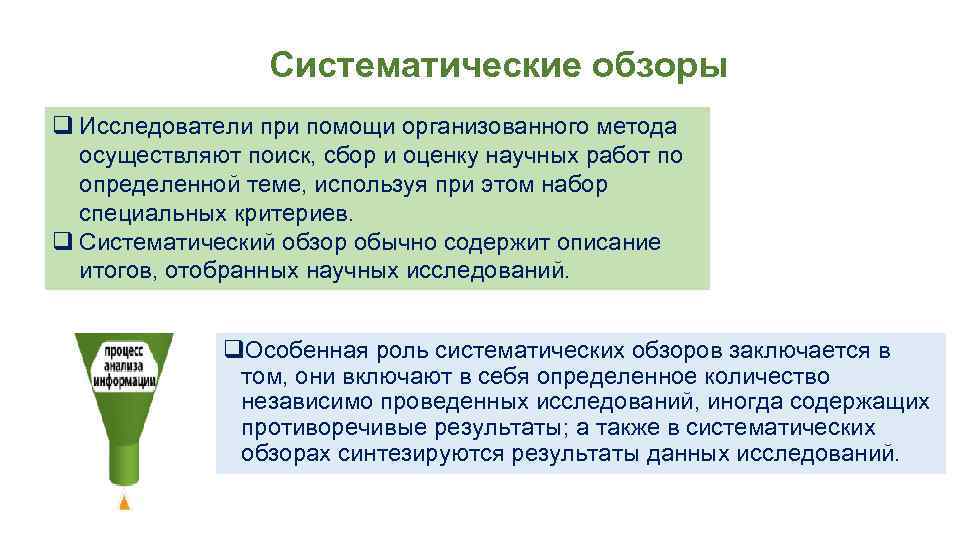 Систематические обзоры

❑ Исследователи при помощи организованного метода осуществляют поиск, сбор и оценку научных работ по определенной теме, используя при этом набор специальных критериев.
❑ Систематический обзор обычно содержит описание итогов, отобранных научных исследований.

процесс анализа информации

❑Особенная роль систематических обзоров заключается в том, они включают в себя определенное количество независимо проведенных исследований, иногда содержащих противоречивые результаты; а также в систематических обзорах синтезируются результаты данных исследований.